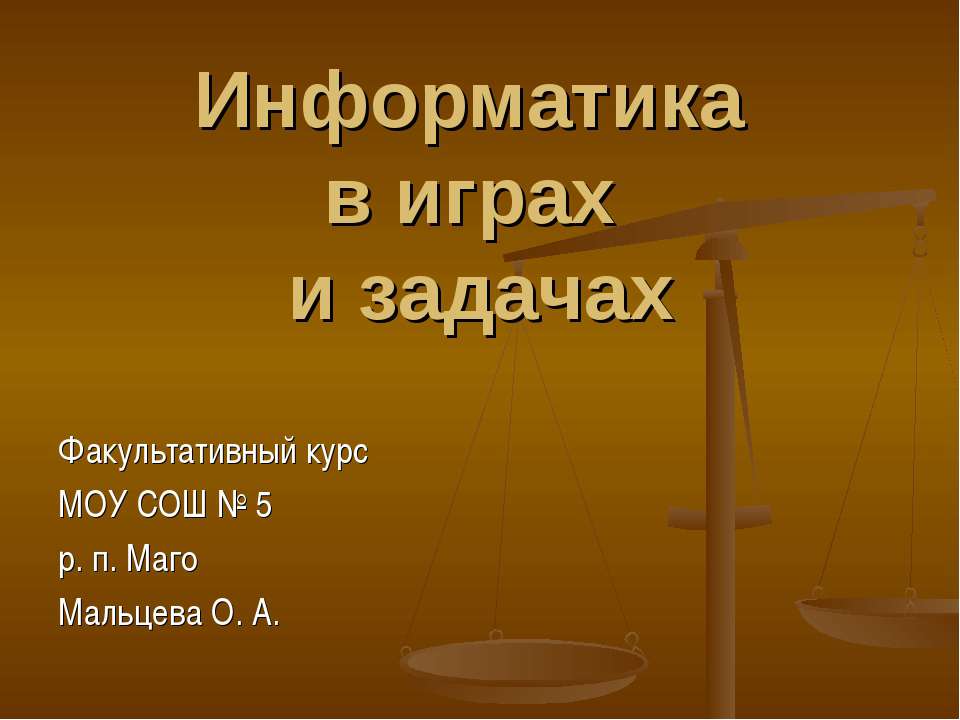 Информатика
в играх
и задачах

Факультативный курс
МОУ СОШ № 5
р. п. Маго
Мальцева О. А.